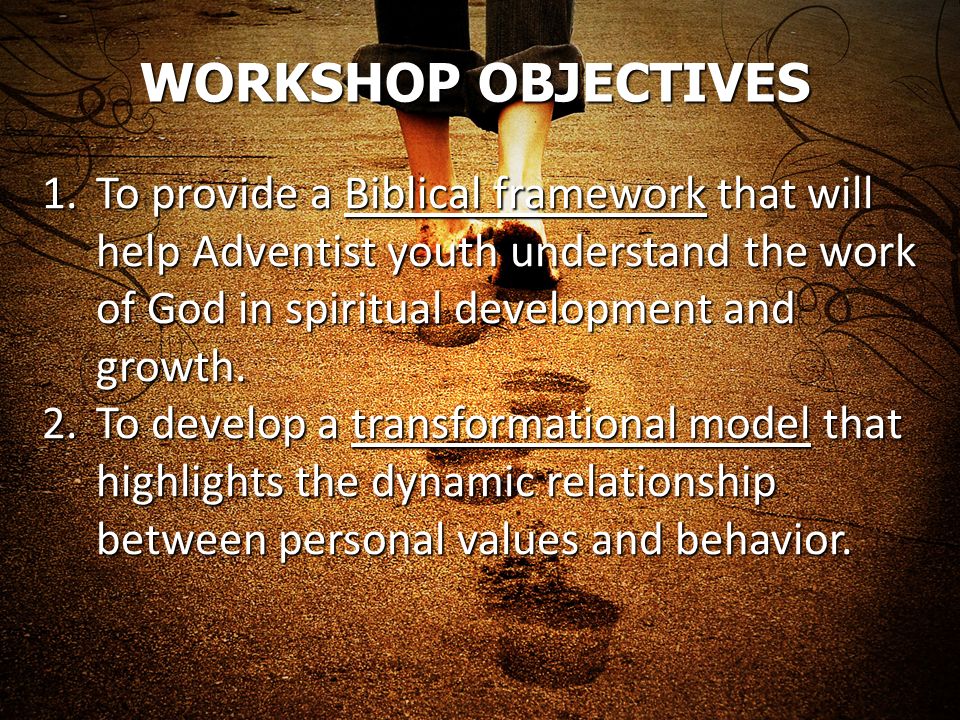 WORKSHOP OBJECTIVES

1. To provide a Biblical framework that will help Adventist youth understand the work of God in spiritual development and growth.
2. To develop a transformational model that highlights the dynamic relationship between personal values and behavior.